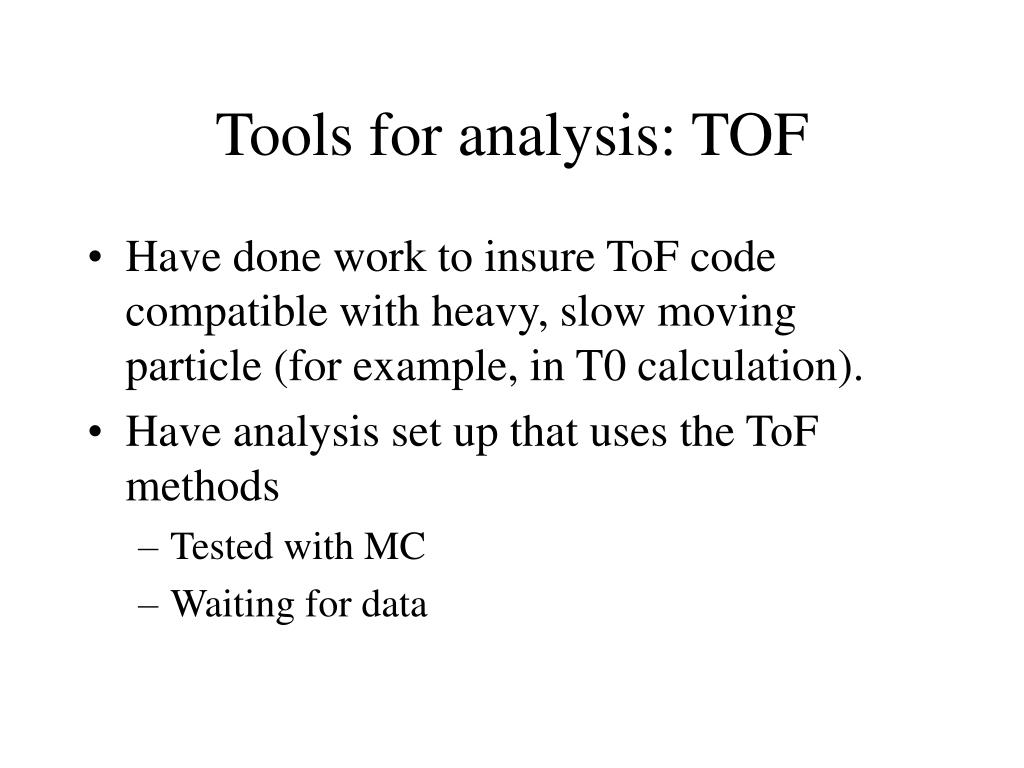 Tools for analysis: TOF

• Have done work to insure ToF code compatible with heavy, slow moving particle (for example, in T0 calculation).

• Have analysis set up that uses the ToF methods

– Tested with MC

– Waiting for data